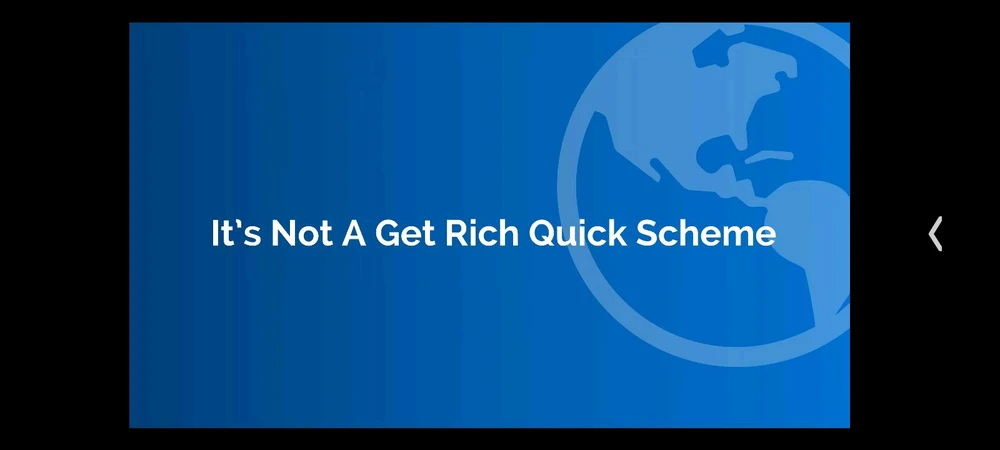 It's Not A Get Rich Quick Scheme